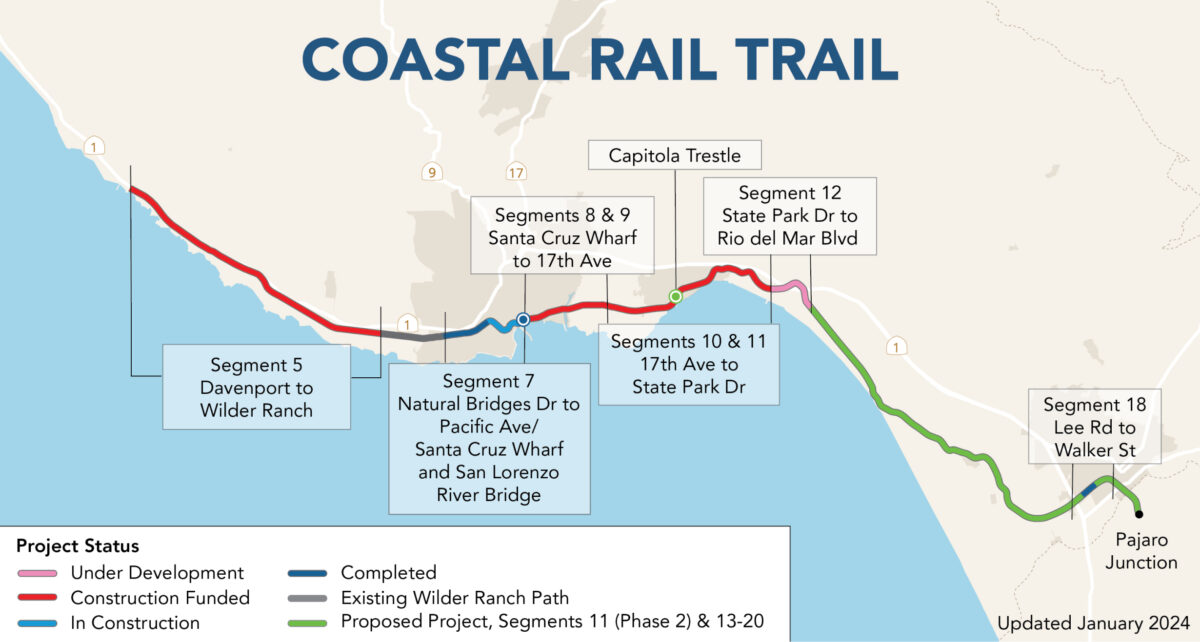 COASTAL RAIL TRAIL

1

9

17

Capitola Trestle

Segment 12
State Park Dr to
Rio del Mar Blvd

Segments 8 & 9
Santa Cruz Wharf
to 17th Ave

1

Segment 5
Davenport to
Wilder Ranch

Segment 7
Natural Bridges Dr to
Pacific Ave/
Santa Cruz Wharf
and San Lorenzo
River Bridge

Segments 10 & 11
17th Ave to
State Park Dr

1

Segment 18
Lee Rd to
Walker St

Pajaro
Junction

Project Status
Under Development
Construction Funded
In Construction
Completed
Existing Wilder Ranch Path
Proposed Project, Segments 11 (Phase 2) & 13-20

Updated January 2024